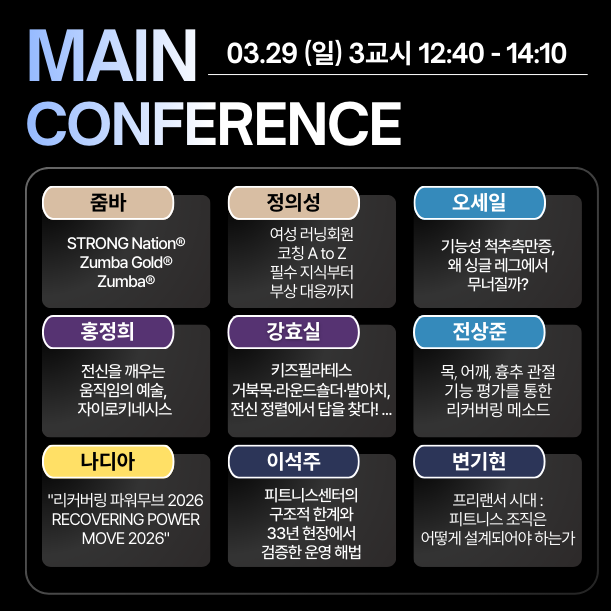 MAIN CONFERENCE

03.29 (일) 3교시 12:40 - 14:10

줌바

STRONG Nation®
Zumba Gold®
Zumba®

정의성

여성 러닝회원
코칭 A to Z
필수 지식부터
부상 대응까지

오세일

기능성 척추측만증,
왜 싱글 레그에서
무너질까?

홍정희

전신을 깨우는
움직임의 예술,
자이로키네시스

강효실

키즈필라테스
거북목·라운드숄더·발아치,
전신 정렬에서 답을 찾다! ...

전상준

목, 어깨, 흉추 관절
기능 평가를 통한
리커버링 메소드

나디아

"리커버링 파워무브 2026
RECOVERING POWER
MOVE 2026"

이석주

피트니스센터의
구조적 한계와
33년 현장에서
검증한 운영 해법

변기현

프리랜서 시대 :
피트니스 조직은
어떻게 설계되어야 하는가